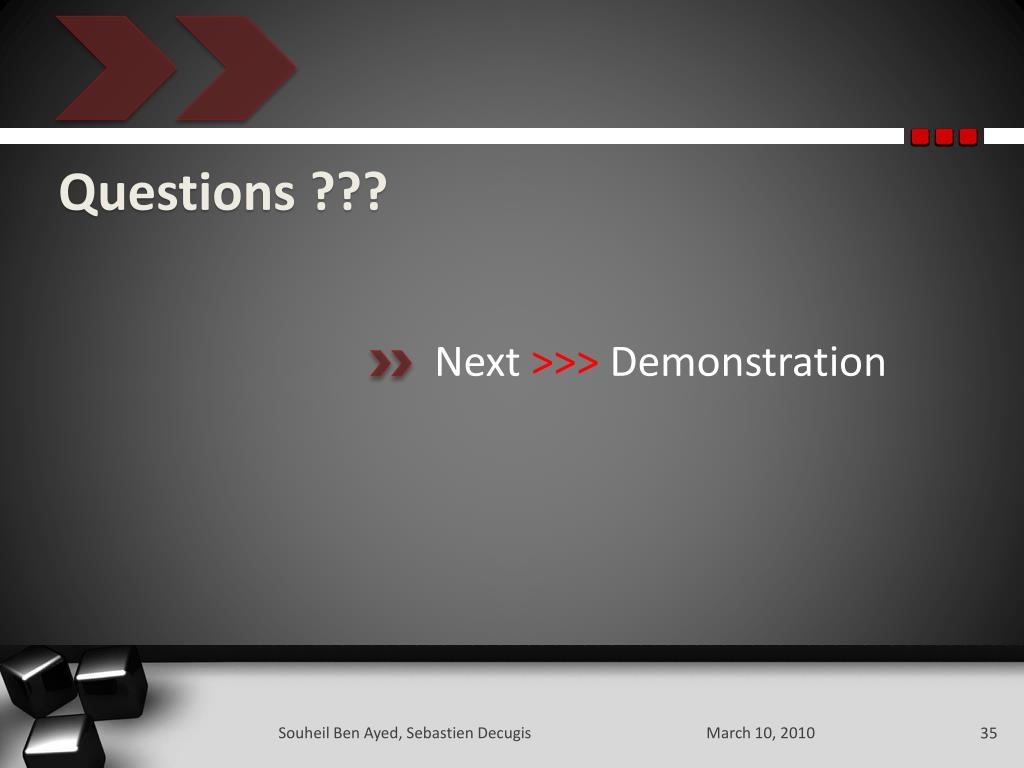 Questions ???

Next >>> Demonstration

Souheil Ben Ayed, Sebastien Decugis

March 10, 2010

35